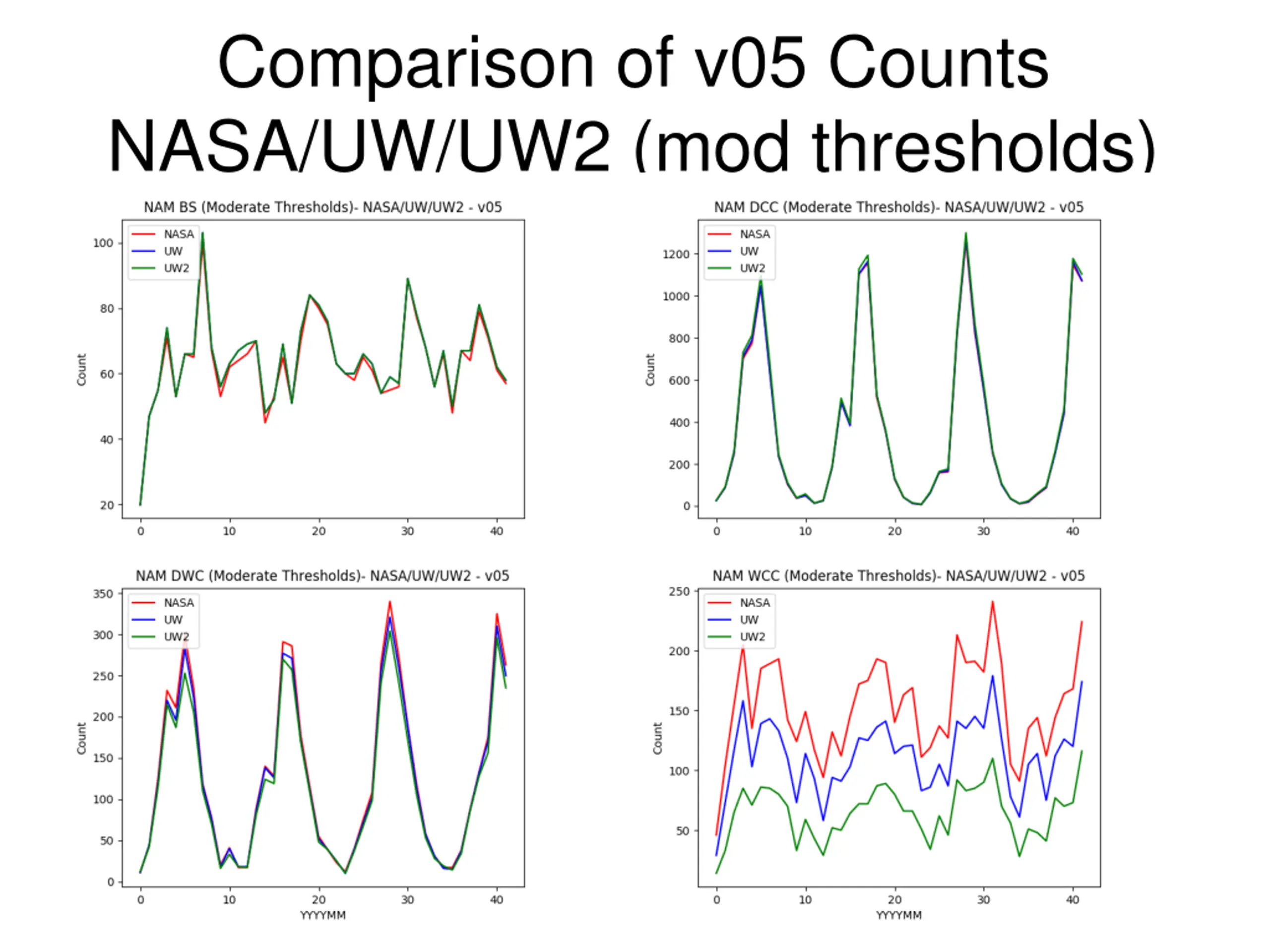 Comparison of v05 Counts NASA/UW/UW2 (mod thresholds)

NAM BS (Moderate Thresholds)- NASA/UW/UW2 - v05

NASA
UW
UW2

Count

100
80
60
40
20

0 10 20 30 40

NAM DCC (Moderate Thresholds)- NASA/UW/UW2 - v05

NASA
UW
UW2

Count

1200
1000
800
600
400
200
0

0 10 20 30 40

NAM DWC (Moderate Thresholds)- NASA/UW/UW2 - v05

NASA
UW
UW2

Count

350
300
250
200
150
100
50
0

0 10 20 30 40

YYYYMM

NAM WCC (Moderate Thresholds)- NASA/UW/UW2 - v05

NASA
UW
UW2

Count

250
200
150
100
50

0 10 20 30 40

YYYYMM